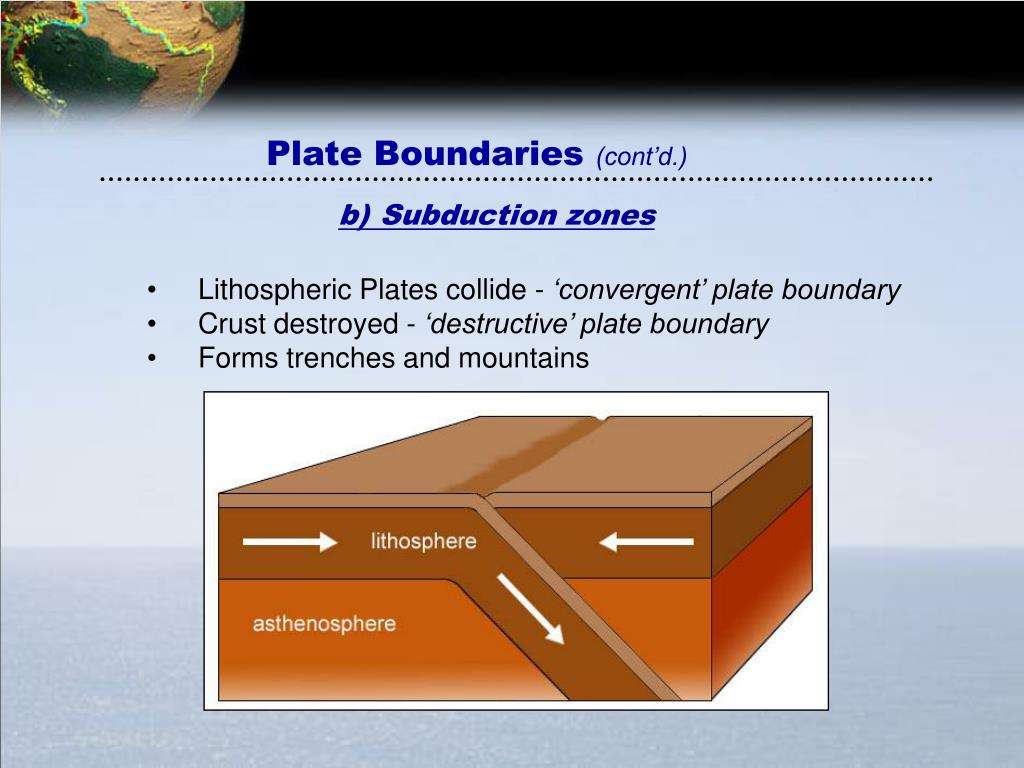 Plate Boundaries (cont'd.)

b) Subduction zones

• Lithospheric Plates collide - 'convergent' plate boundary
• Crust destroyed - 'destructive' plate boundary
• Forms trenches and mountains

lithosphere

asthenosphere